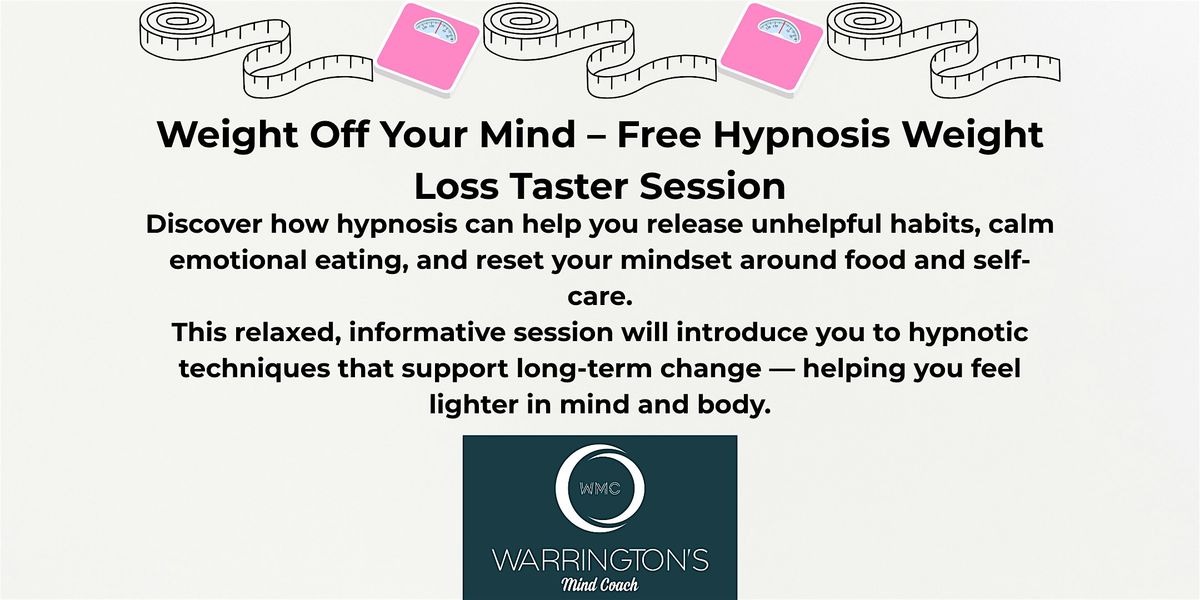 Weight Off Your Mind – Free Hypnosis Weight Loss Taster Session

Discover how hypnosis can help you release unhelpful habits, calm emotional eating, and reset your mindset around food and self-care.
This relaxed, informative session will introduce you to hypnotic techniques that support long-term change — helping you feel lighter in mind and body.

WMC
WARRINGTON'S
Mind Coach